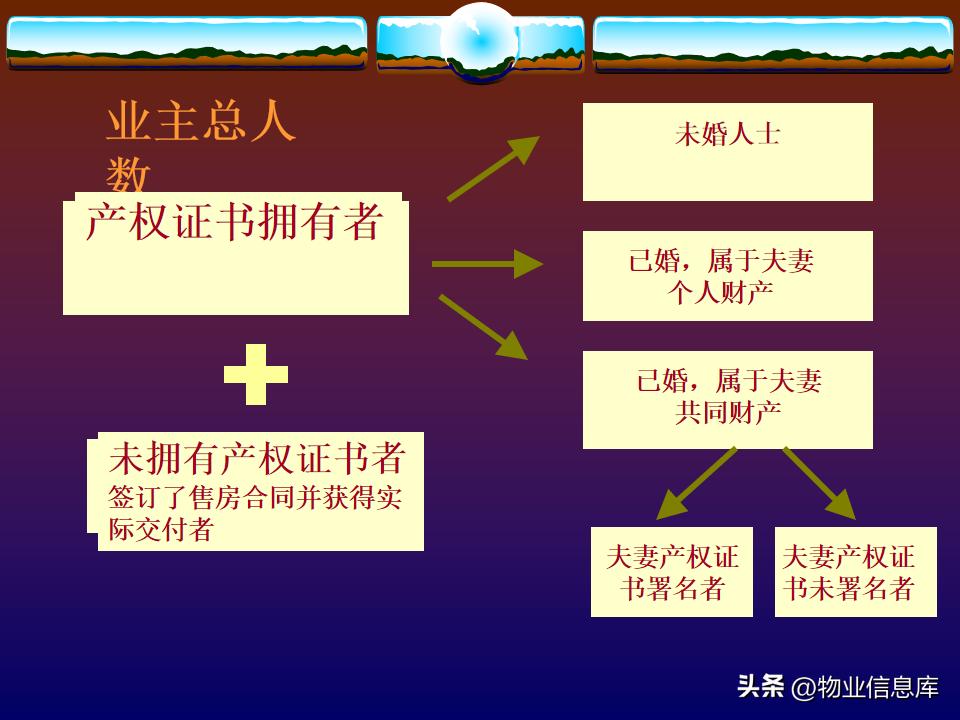 业主总人数

产权证书拥有者

未拥有产权证书者
签订了售房合同并获得实际交付者

未婚人士

已婚，属于夫妻个人财产

已婚，属于夫妻共同财产

夫妻产权证书署名者

夫妻产权证书未署名者

头条 @物业信息库